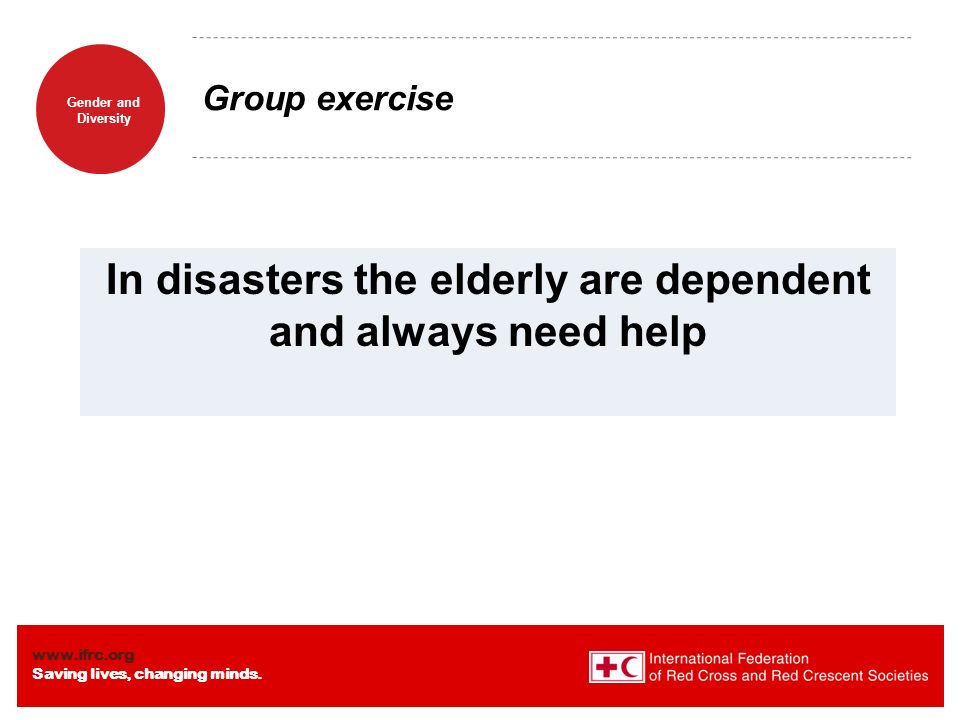 Gender and Diversity

Group exercise

In disasters the elderly are dependent and always need help

www.ifrc.org
Saving lives, changing minds.

International Federation of Red Cross and Red Crescent Societies